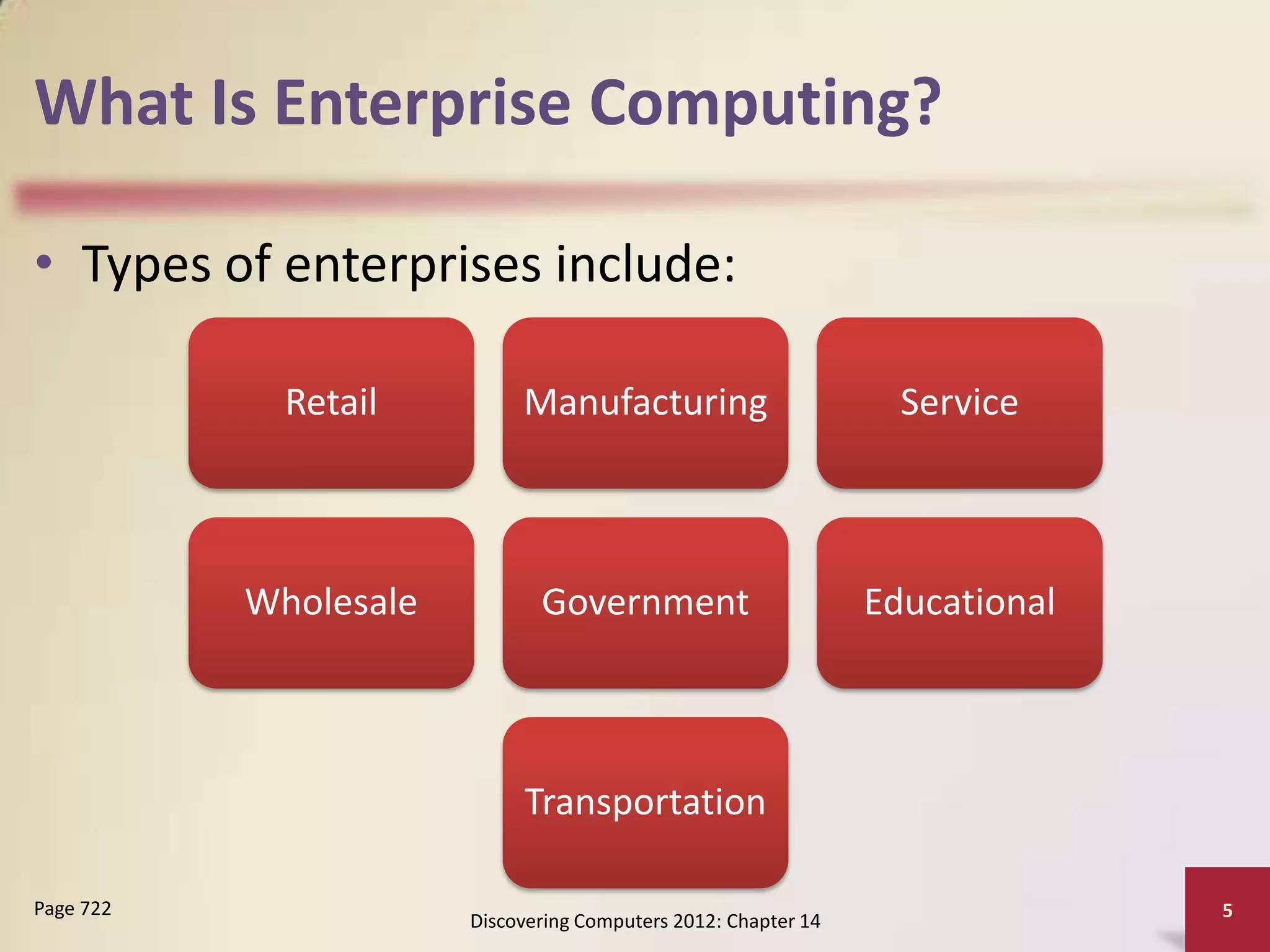 What Is Enterprise Computing?

• Types of enterprises include:

Retail

Manufacturing

Service

Wholesale

Government

Educational

Transportation

Page 722

Discovering Computers 2012: Chapter 14

5